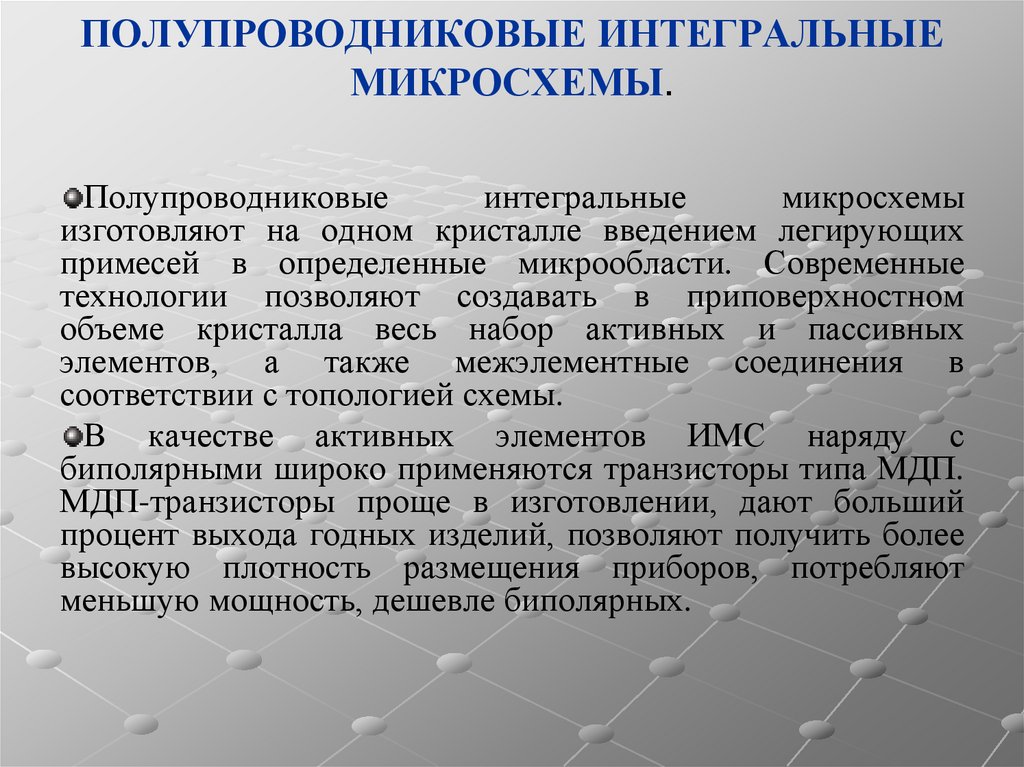 ПОЛУПРОВОДНИКОВЫЕ ИНТЕГРАЛЬНЫЕ МИКРОСХЕМЫ.

Полупроводниковые интегральные микросхемы изготовляют на одном кристалле введением легирующих примесей в определенные микрообласти. Современные технологии позволяют создавать в приповерхностном объеме кристалла весь набор активных и пассивных элементов, а также межэлементные соединения в соответствии с топологией схемы.

В качестве активных элементов ИМС наряду с биполярными широко применяются транзисторы типа МДП. МДП-транзисторы проще в изготовлении, дают больший процент выхода годных изделий, позволяют получить более высокую плотность размещения приборов, потребляют меньшую мощность, дешевле биполярных.